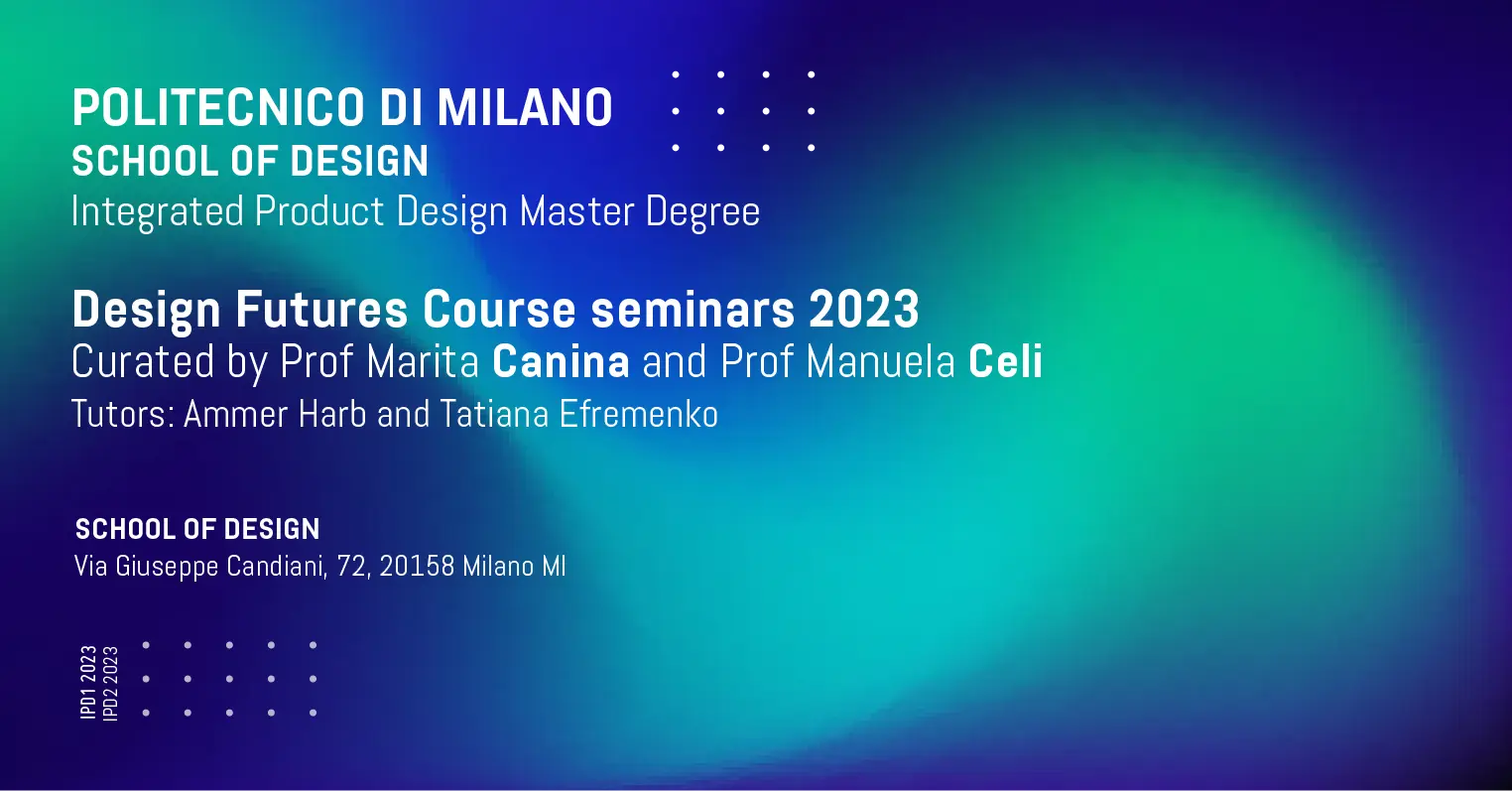 POLITECNICO DI MILANO
SCHOOL OF DESIGN
Integrated Product Design Master Degree

Design Futures Course seminars 2023
Curated by Prof Marita Canina and Prof Manuela Celi
Tutors: Ammer Harb and Tatiana Efremenko

SCHOOL OF DESIGN
Via Giuseppe Candiani, 72, 20158 Milano MI

IPD1 2023
IPD2 2023